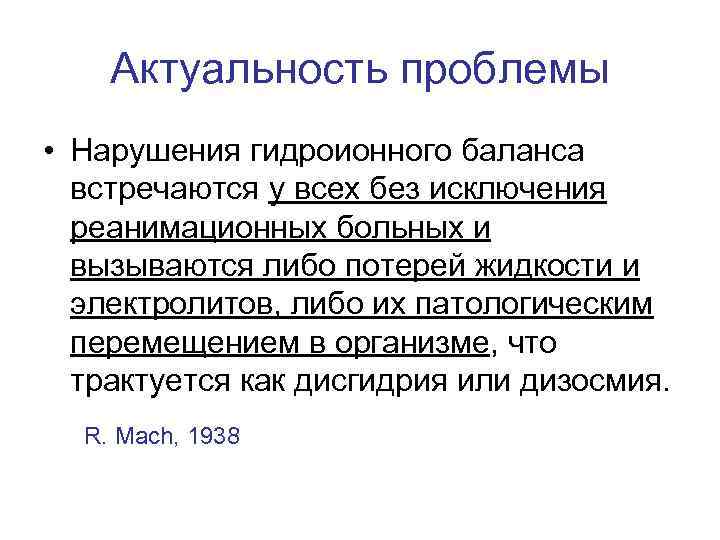 Актуальность проблемы

• Нарушения гидроионного баланса встречаются у всех без исключения реанимационных больных и вызываются либо потерей жидкости и электролитов, либо их патологическим перемещением в организме, что трактуется как дисгидрия или дизосмия.

R. Mach, 1938